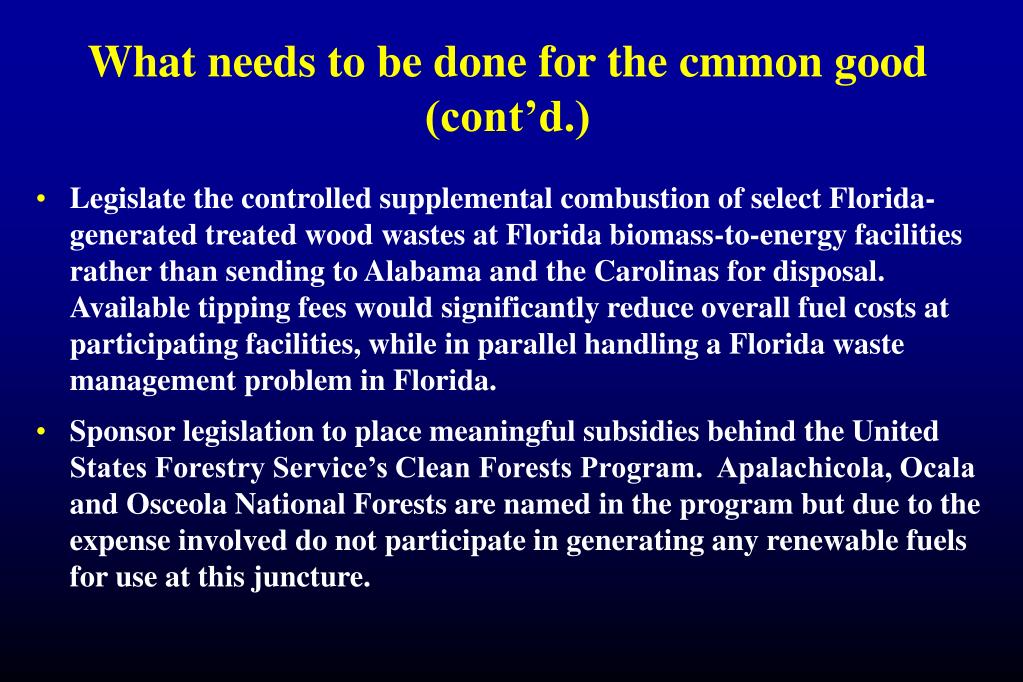 What needs to be done for the cmmon good (cont’d.)

• Legislate the controlled supplemental combustion of select Florida-generated treated wood wastes at Florida biomass-to-energy facilities rather than sending to Alabama and the Carolinas for disposal. Available tipping fees would significantly reduce overall fuel costs at participating facilities, while in parallel handling a Florida waste management problem in Florida.

• Sponsor legislation to place meaningful subsidies behind the United States Forestry Service’s Clean Forests Program. Apalachicola, Ocala and Osceola National Forests are named in the program but due to the expense involved do not participate in generating any renewable fuels for use at this juncture.